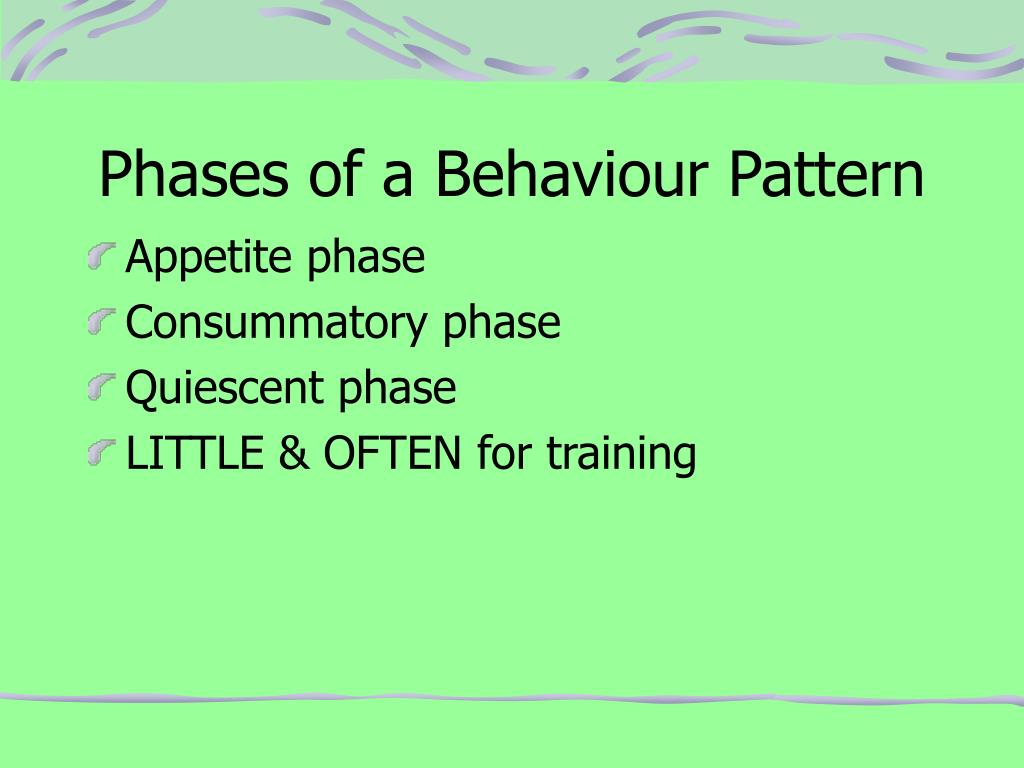 Phases of a Behaviour Pattern

Appetite phase

Consummatory phase

Quiescent phase

LITTLE & OFTEN for training